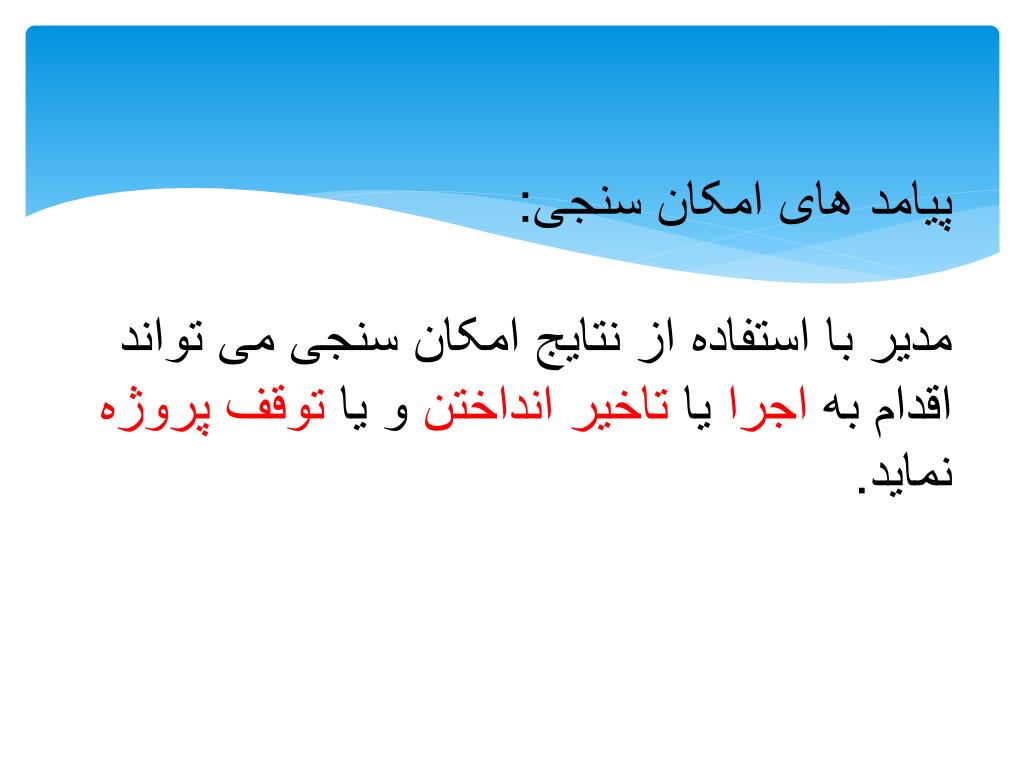 پیامد های امکان سنجی:

مدیر با استفاده از نتایج امکان سنجی می تواند اقدام به اجرا یا تاخیر انداختن و یا توقف پروژه نماید.